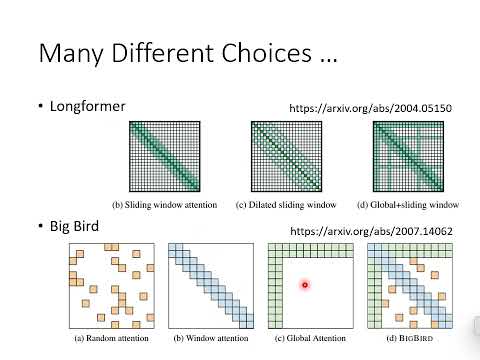 Many Different Choices …

• Longformer

https://arxiv.org/abs/2004.05150

(b) Sliding window attention

(c) Dilated sliding window

(d) Global+sliding window

• Big Bird

https://arxiv.org/abs/2007.14062

(a) Random attention

(b) Window attention

(c) Global Attention

(d) BIGBIRD